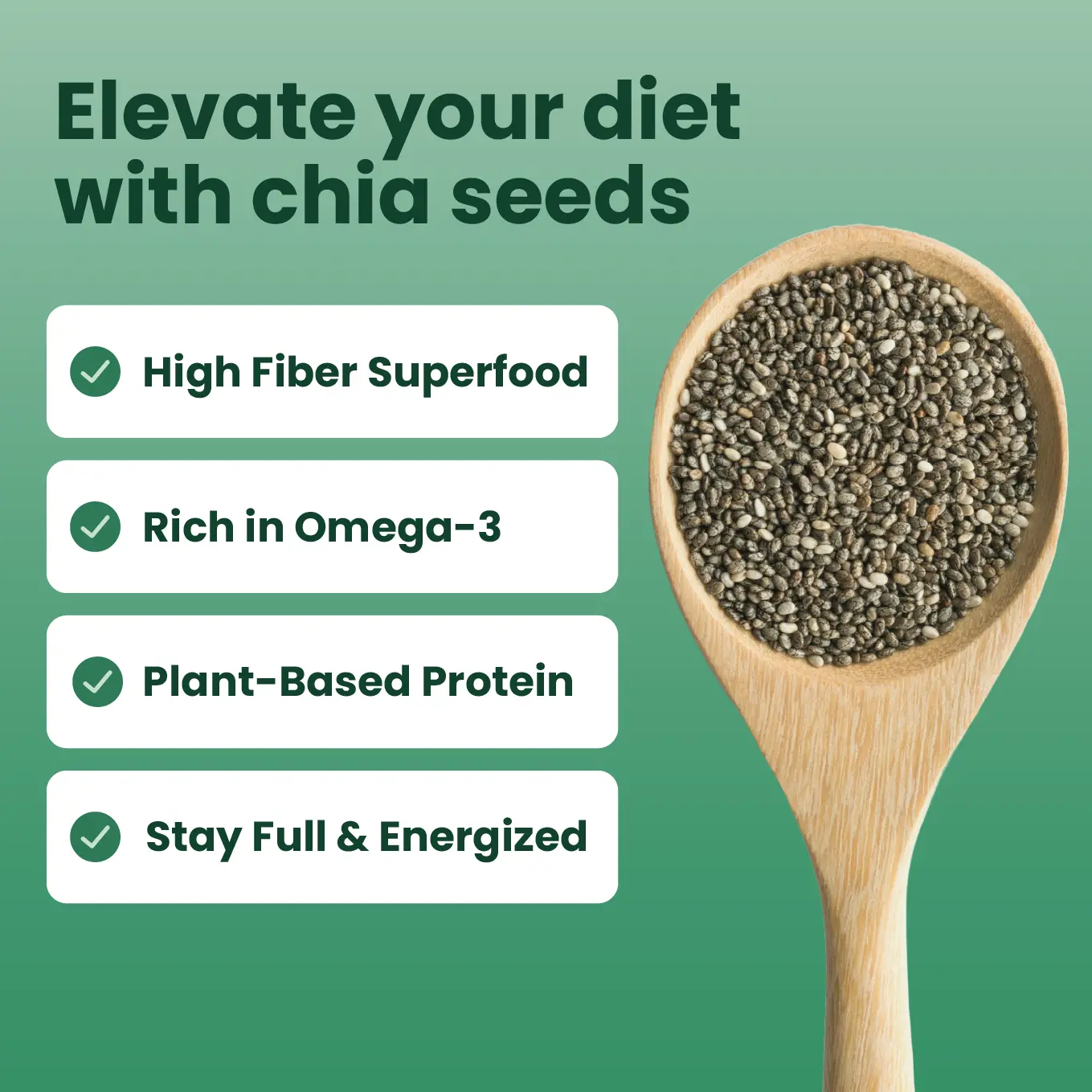 Elevate your diet with chia seeds

High Fiber Superfood

Rich in Omega-3

Plant-Based Protein

Stay Full & Energized